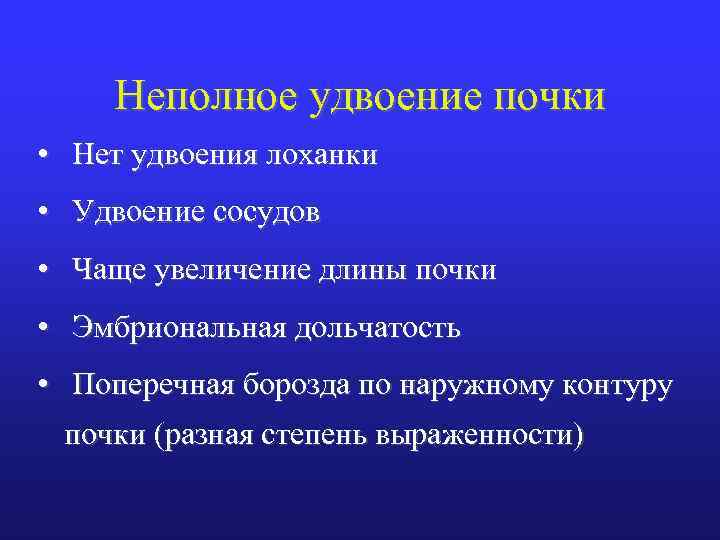 Неполное удвоение почки

• Нет удвоения лоханки
• Удвоение сосудов
• Чаще увеличение длины почки
• Эмбриональная дольчатость
• Поперечная борозда по наружному контуру почки (разная степень выраженности)